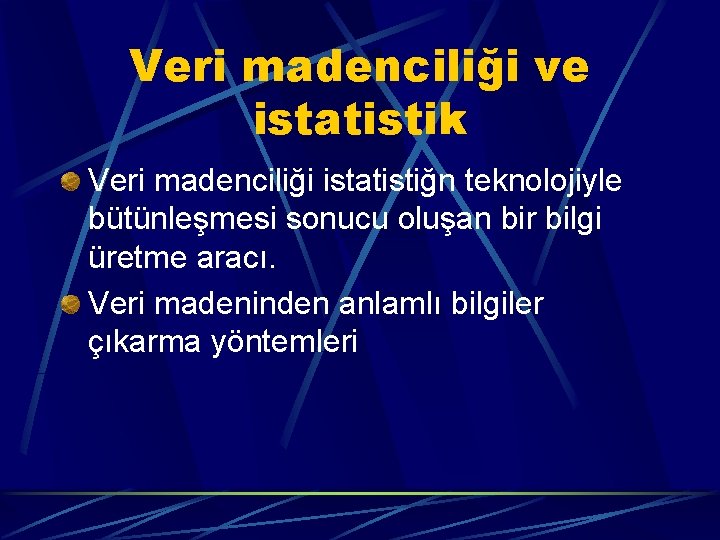 Veri madenciliği ve istatistik

Veri madenciliği istatistiğn teknolojiyle bütünleşmesi sonucu oluşan bir bilgi üretme aracı.

Veri madeninden anlamlı bilgiler çıkarma yöntemleri